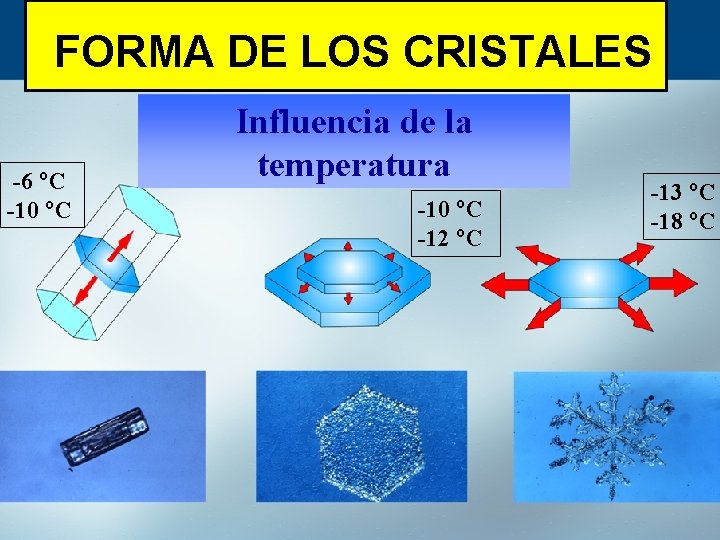 FORMA DE LOS CRISTALES

Influencia de la temperatura

-6 °C
-10 °C

-10 °C
-12 °C

-13 °C
-18 °C